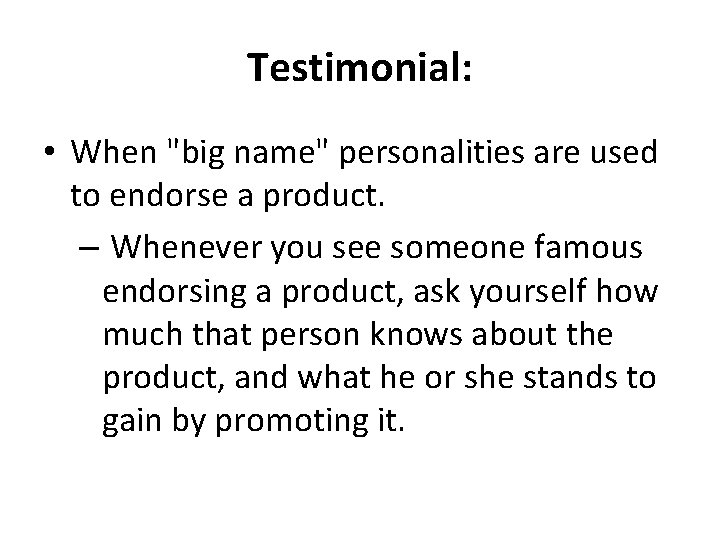 Testimonial:

• When "big name" personalities are used to endorse a product.

– Whenever you see someone famous endorsing a product, ask yourself how much that person knows about the product, and what he or she stands to gain by promoting it.